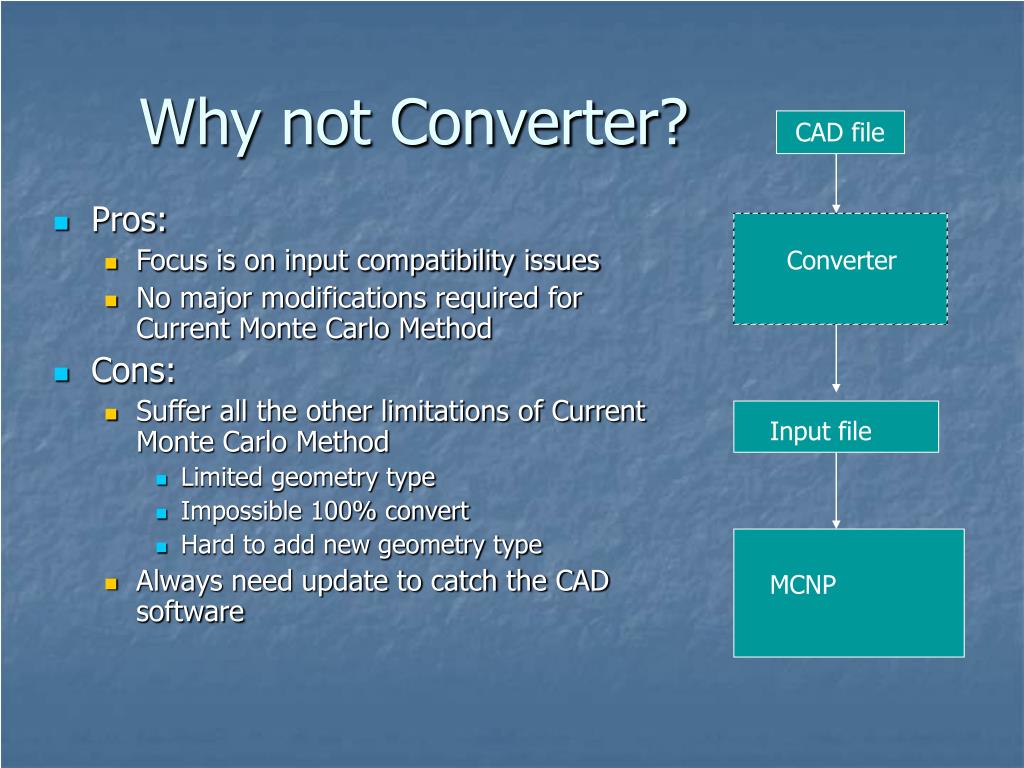 Why not Converter?

Pros:
Focus is on input compatibility issues
No major modifications required for Current Monte Carlo Method

Cons:
Suffer all the other limitations of Current Monte Carlo Method
Limited geometry type
Impossible 100% convert
Hard to add new geometry type
Always need update to catch the CAD software

CAD file

Converter

Input file

MCNP